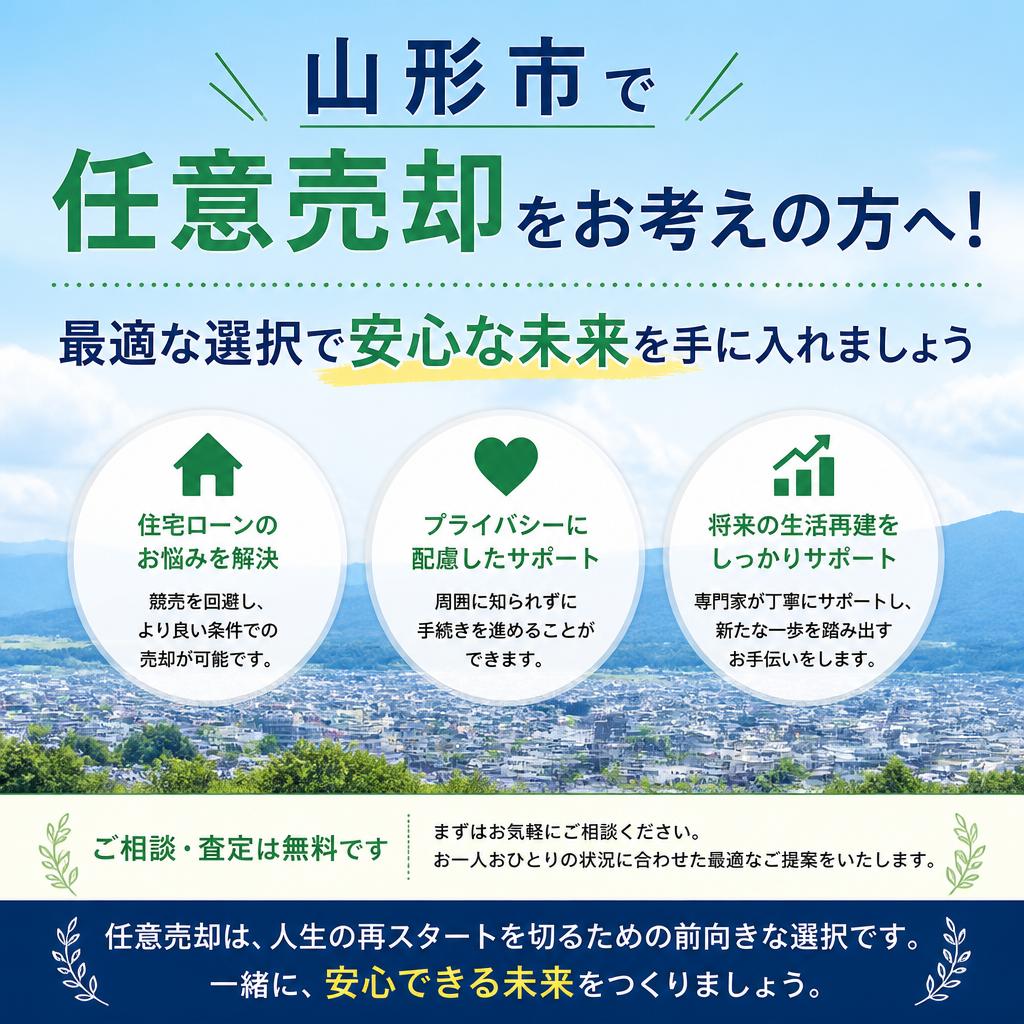 山形市で

任意売却をお考えの方へ!

最適な選択で安心な未来を手に入れましょう

住宅ローンのお悩みを解決

競売を回避し、より良い条件での売却が可能です。

プライバシーに配慮したサポート

周囲に知られずに手続きを進めることができます。

将来の生活再建をしっかりサポート

専門家が丁寧にサポートし、新たな一歩を踏み出すお手伝いをします。

ご相談・査定は無料です

まずはお気軽にご相談ください。
お一人おひとりの状況に合わせた最適なご提案をいたします。

任意売却は、人生の再スタートを切るための前向きな選択です。
一緒に、安心できる未来をつくりましょう。